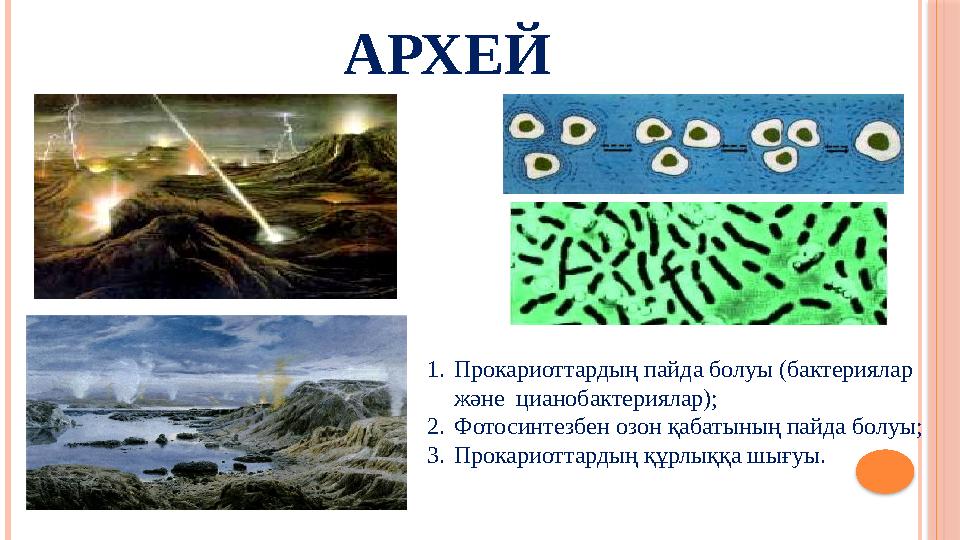 АРХЕЙ

1. Прокариоттардың пайда болуы (бактериялар және цианобактериялар);
2. Фотосинтезбен озон қабатының пайда болуы;
3. Прокариоттардың құрлыққа шығуы.